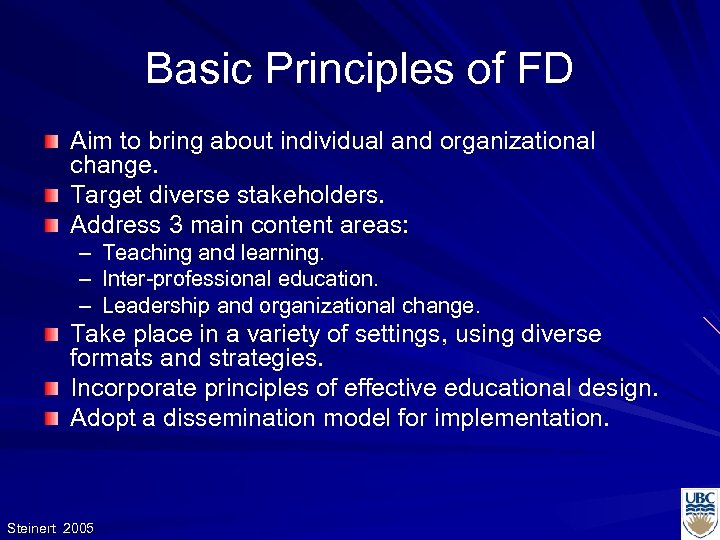 Basic Principles of FD

Aim to bring about individual and organizational change.

Target diverse stakeholders.

Address 3 main content areas:
– Teaching and learning.
– Inter-professional education.
– Leadership and organizational change.

Take place in a variety of settings, using diverse formats and strategies.

Incorporate principles of effective educational design.

Adopt a dissemination model for implementation.

Steinert 2005

UBC